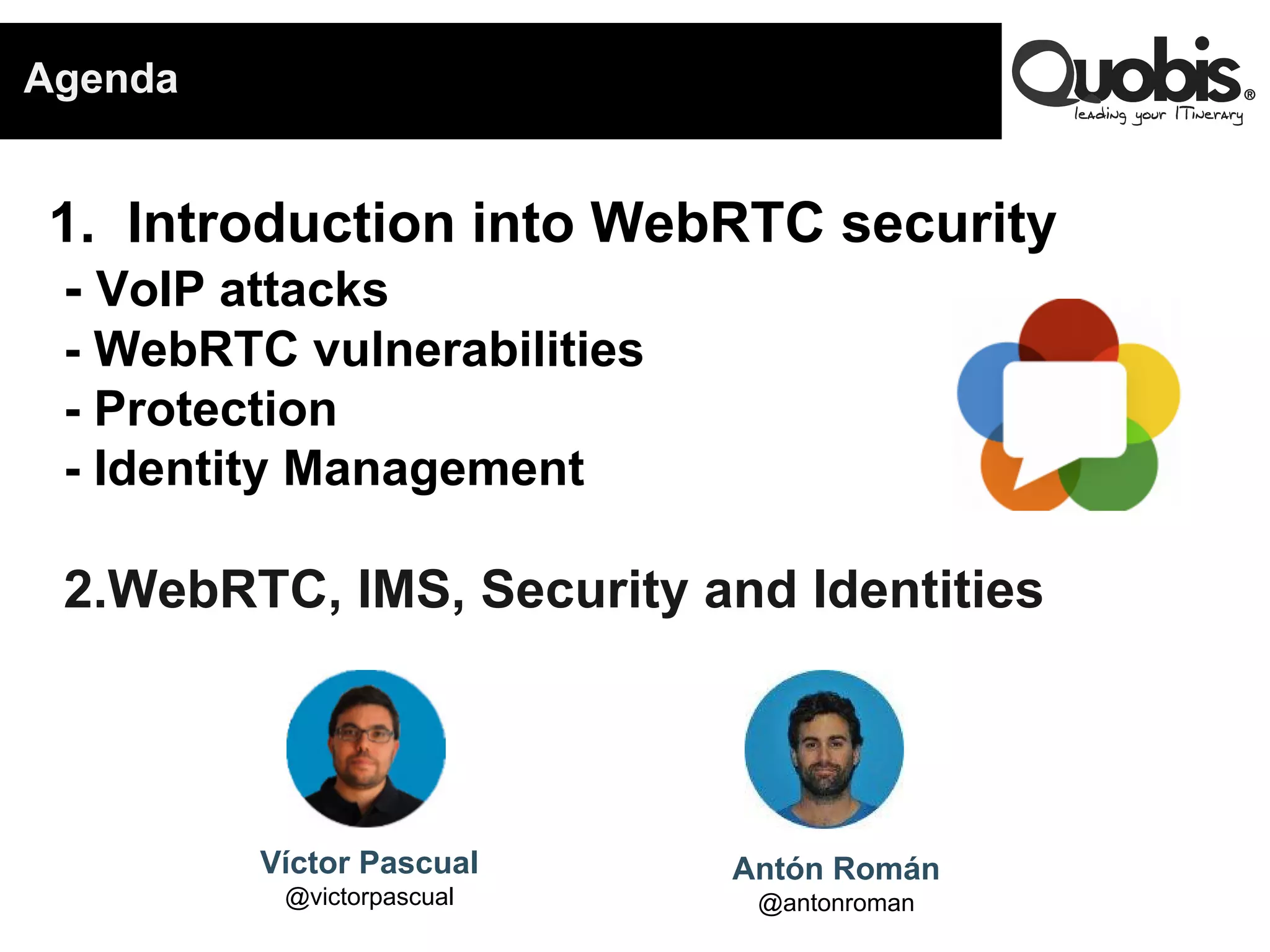 Agenda

Quobis®
leading your ITinerary

1. Introduction into WebRTC security
- VoIP attacks
- WebRTC vulnerabilities
- Protection
- Identity Management

2.WebRTC, IMS, Security and Identities

Víctor Pascual
@victorpascual

Antón Román
@antonroman